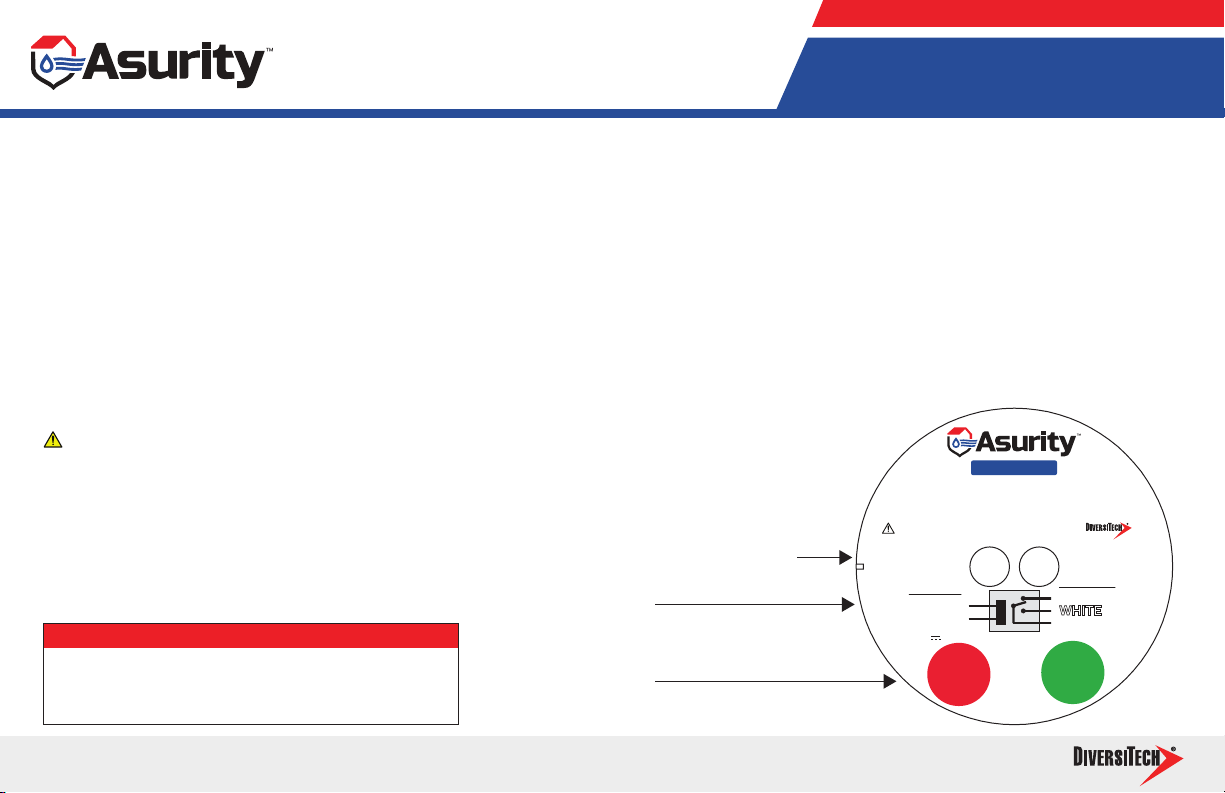 Asurity™

Asurity™

DIVERSITECH

WHITE

DIVERSITECH®